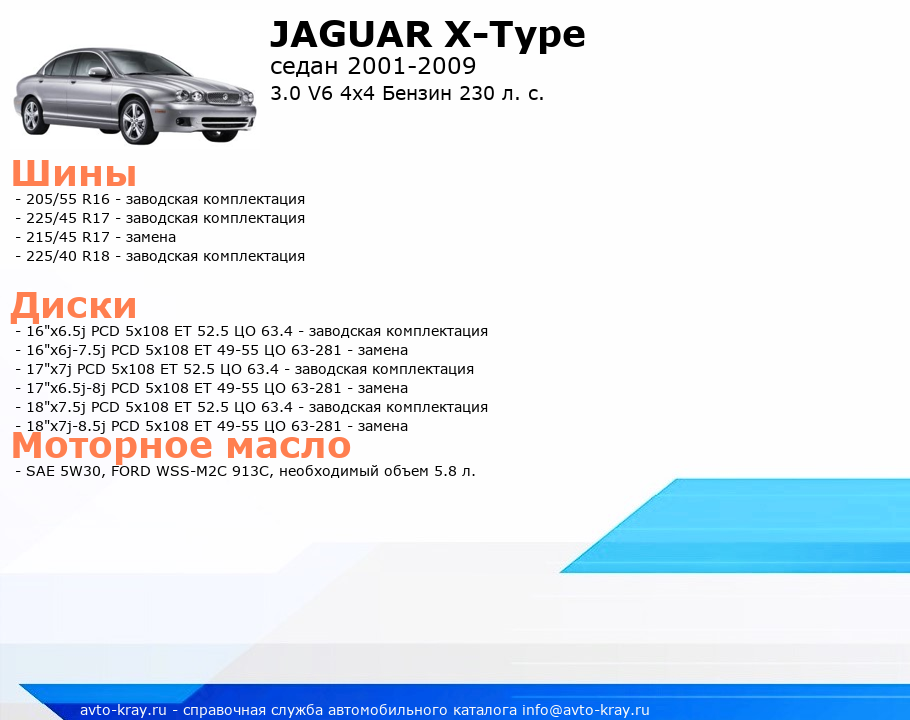 JAGUAR X-Type
седан 2001-2009
3.0 V6 4x4 Бензин 230 л. с.

Шины
- 205/55 R16 - заводская комплектация
- 225/45 R17 - заводская комплектация
- 215/45 R17 - замена
- 225/40 R18 - заводская комплектация

Диски
- 16"x6.5j PCD 5x108 ET 52.5 ЦО 63.4 - заводская комплектация
- 16"x6j-7.5j PCD 5x108 ET 49-55 ЦО 63-281 - замена
- 17"x7j PCD 5x108 ET 52.5 ЦО 63.4 - заводская комплектация
- 17"x6.5j-8j PCD 5x108 ET 49-55 ЦО 63-281 - замена
- 18"x7.5j PCD 5x108 ET 52.5 ЦО 63.4 - заводская комплектация
- 18"x7j-8.5j PCD 5x108 ET 49-55 ЦО 63-281 - замена

Моторное масло
- SAE 5W30, FORD WSS-M2C 913C, необходимый объем 5.8 л.

avto-kray.ru - справочная служба автомобильного каталога info@avto-kray.ru